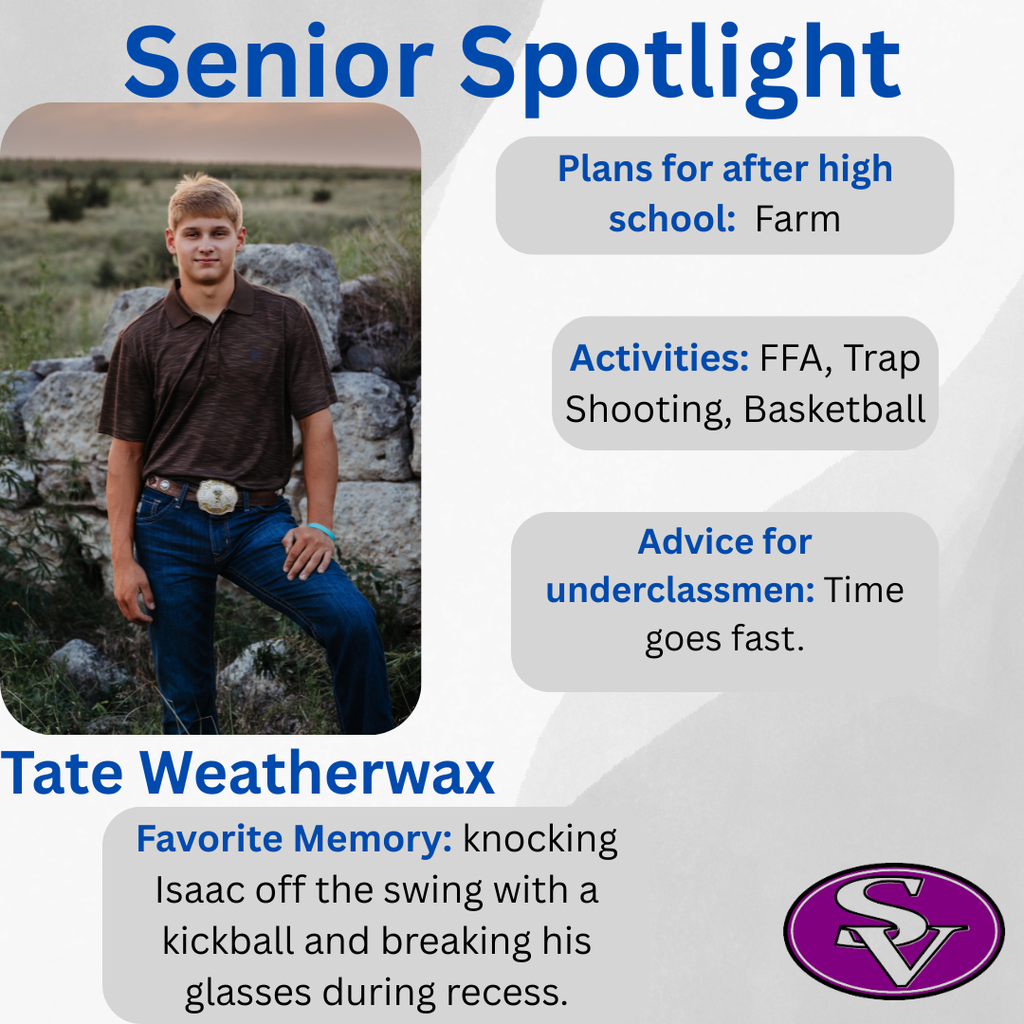 Senior Spotlight

Plans for after high school: Farm

Activities: FFA, Trap Shooting, Basketball

Advice for underclassmen: Time goes fast.

Tate Weatherwax

Favorite Memory: knocking Isaac off the swing with a kickball and breaking his glasses during recess.

SV